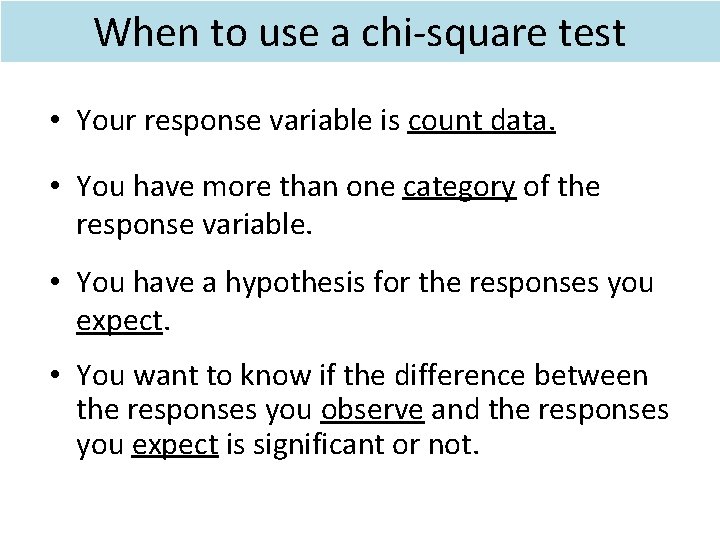 When to use a chi-square test

• Your response variable is count data.

• You have more than one category of the response variable.

• You have a hypothesis for the responses you expect.

• You want to know if the difference between the responses you observe and the responses you expect is significant or not.